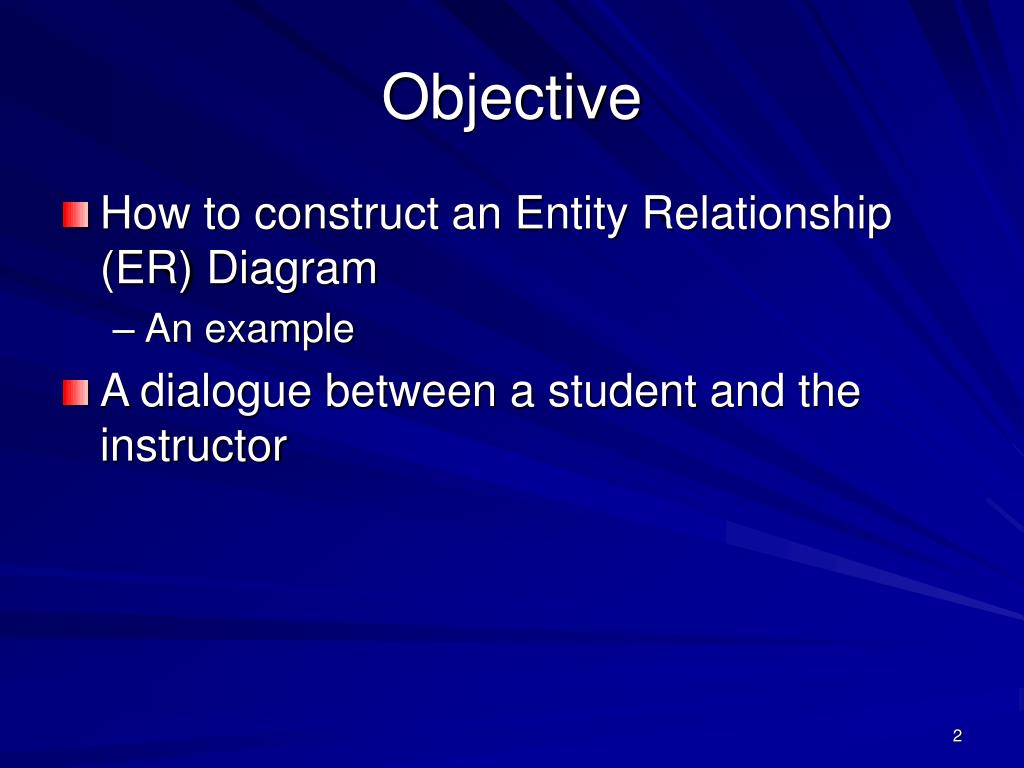 Objective

How to construct an Entity Relationship (ER) Diagram

– An example

A dialogue between a student and the instructor

2